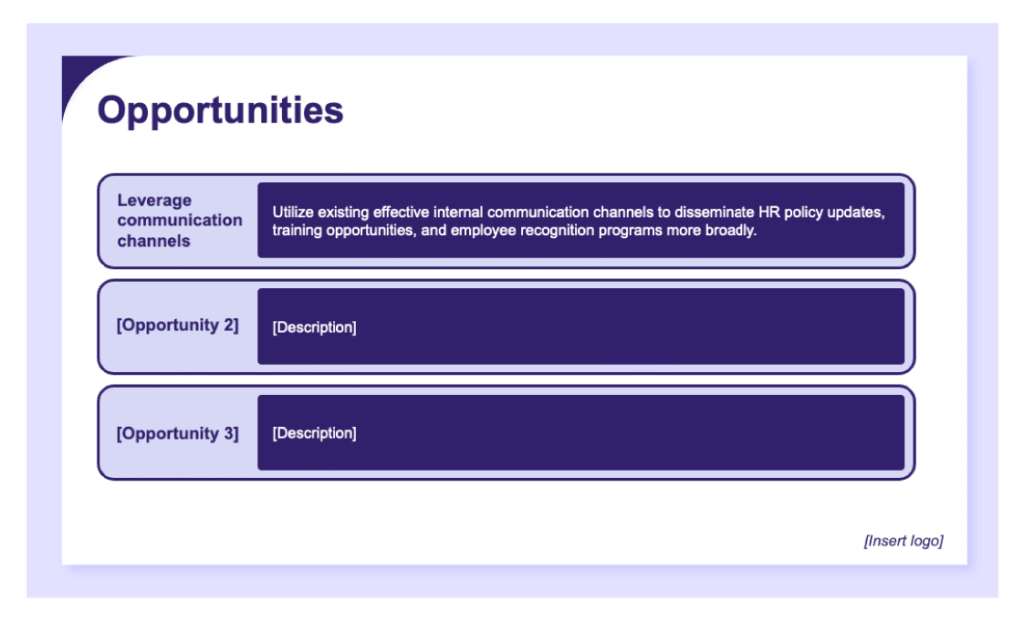 Opportunities

Leverage communication channels

Utilize existing effective internal communication channels to disseminate HR policy updates, training opportunities, and employee recognition programs more broadly.

[Opportunity 2]

[Description]

[Opportunity 3]

[Description]

[Insert logo]